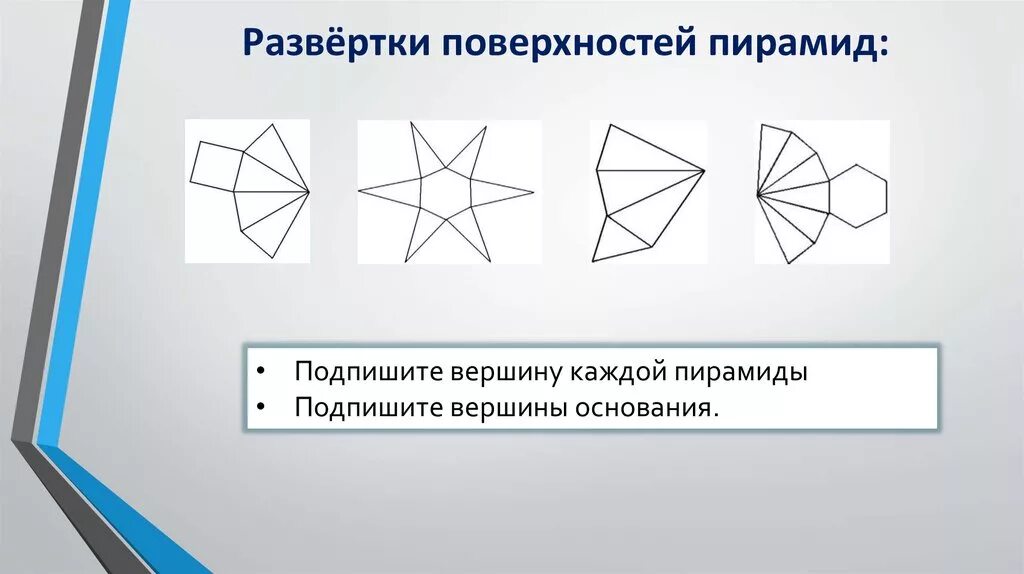 Развёртки поверхностей пирамид:

• Подпишите вершину каждой пирамиды
• Подпишите вершины основания.